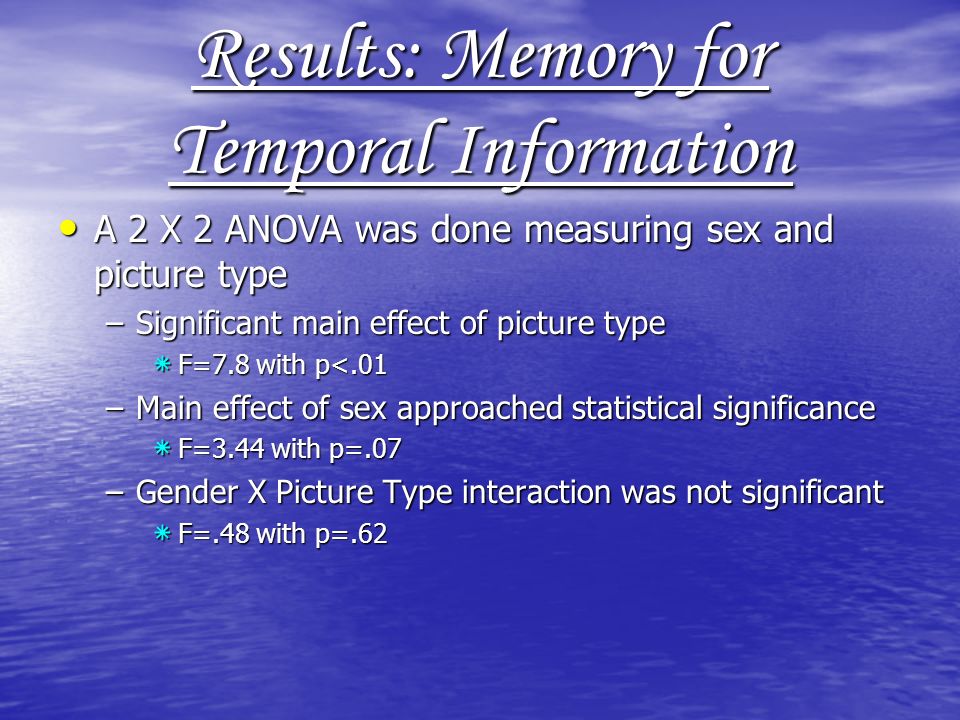 Results: Memory for Temporal Information

• A 2 X 2 ANOVA was done measuring sex and picture type
– Significant main effect of picture type
  * F=7.8 with p<.01
– Main effect of sex approached statistical significance
  * F=3.44 with p=.07
– Gender X Picture Type interaction was not significant
  * F=.48 with p=.62